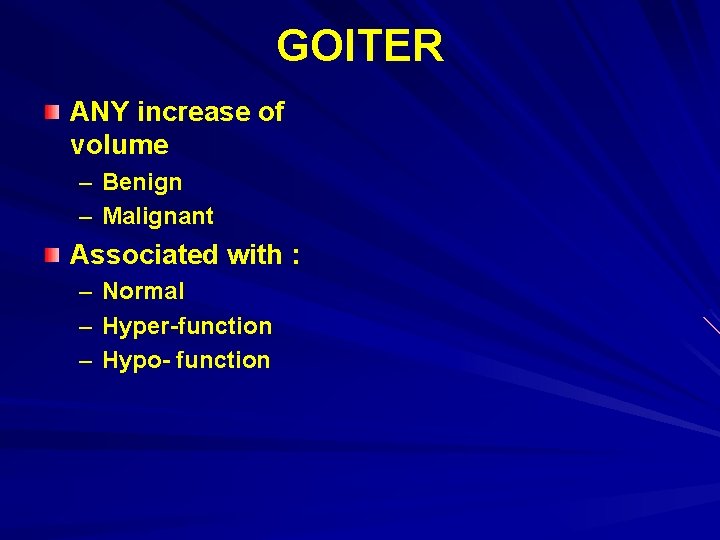 GOITER

ANY increase of volume
– Benign
– Malignant

Associated with :
– Normal
– Hyper-function
– Hypo- function